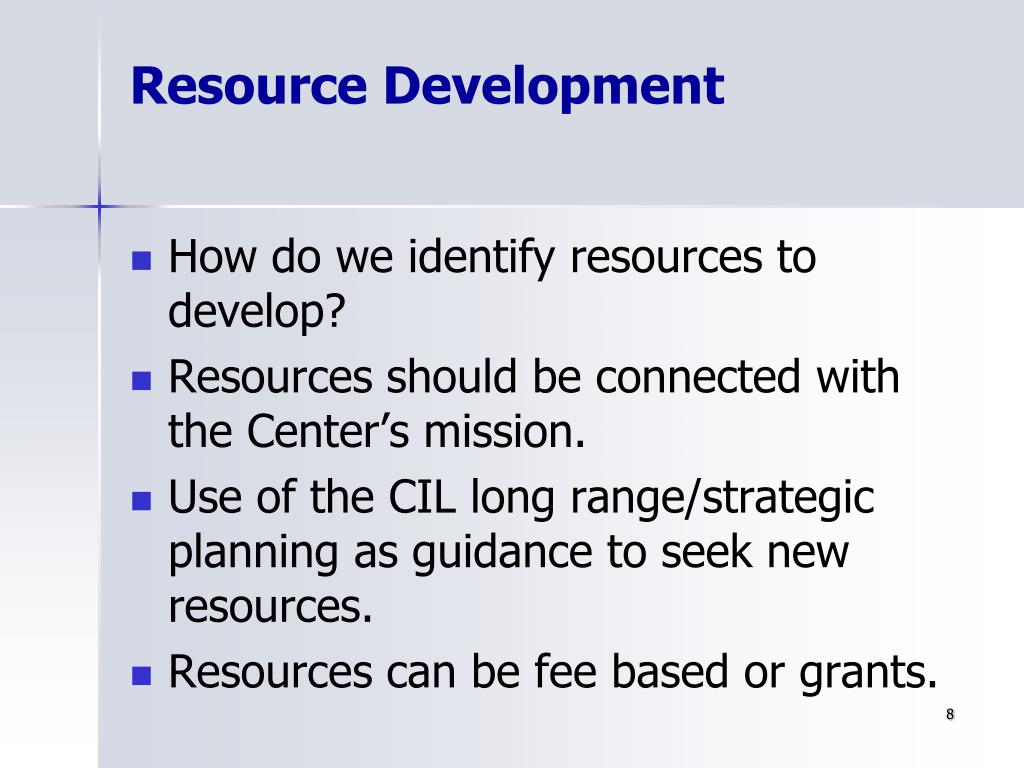 Resource Development

- How do we identify resources to develop?
- Resources should be connected with the Center's mission.
- Use of the CIL long range/strategic planning as guidance to seek new resources.
- Resources can be fee based or grants.

8